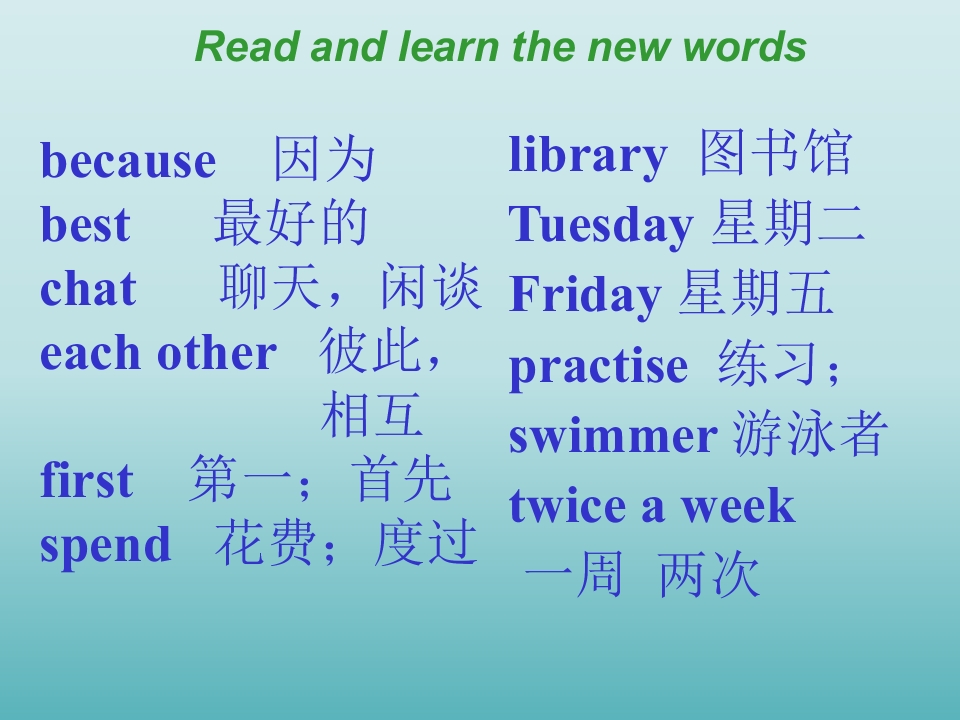 Read and learn the new words

because 因为
best 最好的
chat 聊天，闲谈
each other 彼此，相互
first 第一；首先
spend 花费；度过

library 图书馆
Tuesday 星期二
Friday 星期五
practise 练习；
swimmer 游泳者
twice a week 一周 两次